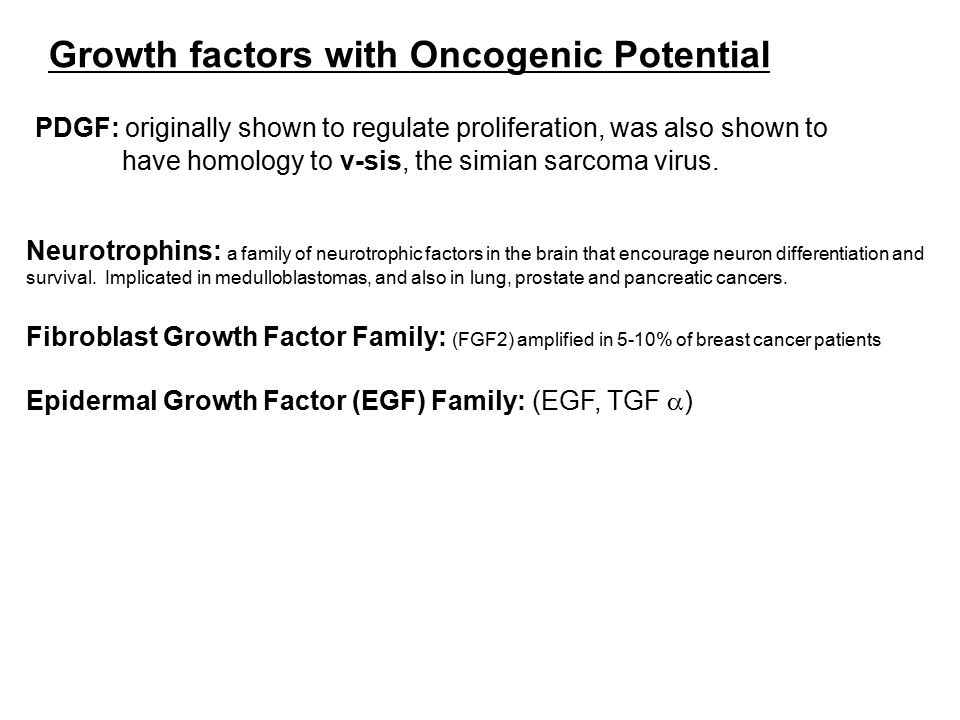 Growth factors with Oncogenic Potential

PDGF: originally shown to regulate proliferation, was also shown to have homology to v-sis, the simian sarcoma virus.

Neurotrophins: a family of neurotrophic factors in the brain that encourage neuron differentiation and survival. Implicated in medulloblastomas, and also in lung, prostate and pancreatic cancers.

Fibroblast Growth Factor Family: (FGF2) amplified in 5-10% of breast cancer patients

Epidermal Growth Factor (EGF) Family: (EGF, TGF $\alpha$)